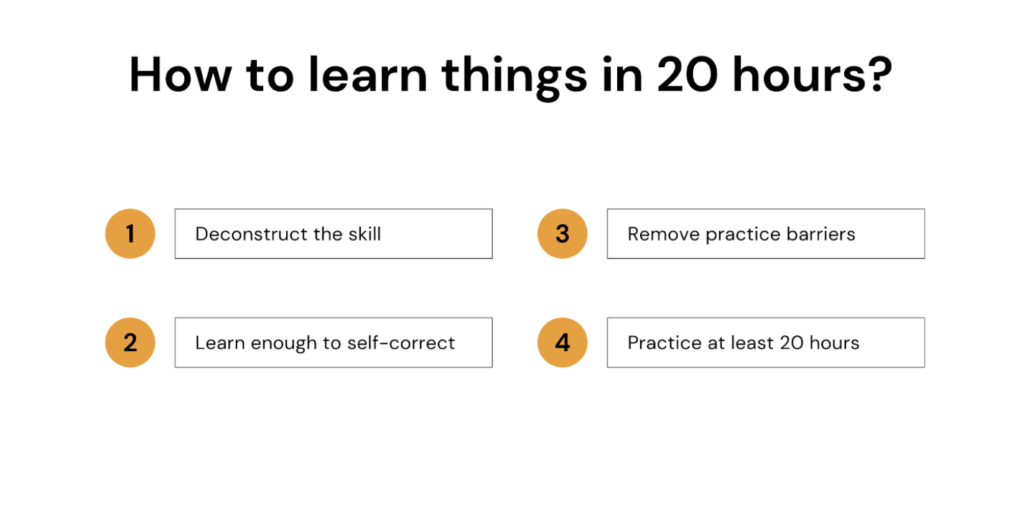 How to learn things in 20 hours?

1 Deconstruct the skill

2 Learn enough to self-correct

3 Remove practice barriers

4 Practice at least 20 hours